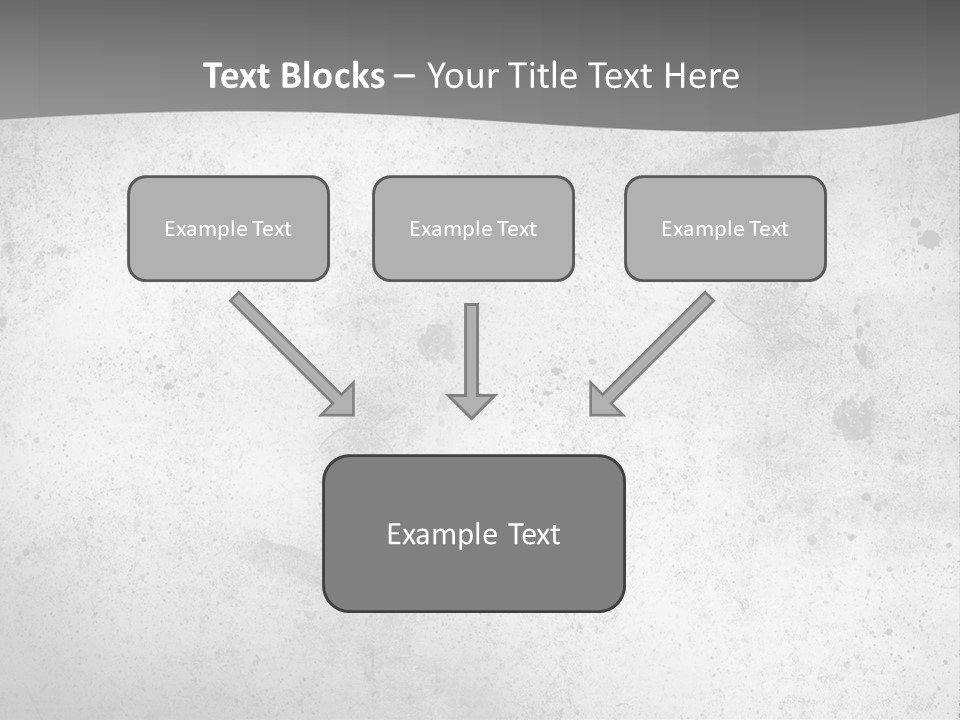 Text Blocks – Your Title Text Here

Example Text

Example Text

Example Text

Example Text